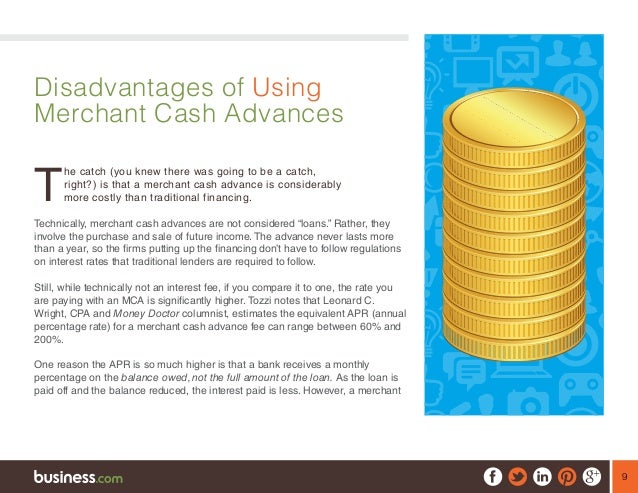 Disadvantages of Using Merchant Cash Advances

The catch (you knew there was going to be a catch, right?) is that a merchant cash advance is considerably more costly than traditional financing.

Technically, merchant cash advances are not considered "loans." Rather, they involve the purchase and sale of future income. The advance never lasts more than a year, so the firms putting up the financing don't have to follow regulations on interest rates that traditional lenders are required to follow.

Still, while technically not an interest fee, if you compare it to one, the rate you are paying with an MCA is significantly higher. Tozzi notes that Leonard C. Wright, CPA and Money Doctor columnist, estimates the equivalent APR (annual percentage rate) for a merchant cash advance fee can range between 60% and 200%.

One reason the APR is so much higher is that a bank receives a monthly percentage on the balance owed, not the full amount of the loan. As the loan is paid off and the balance reduced, the interest paid is less. However, a merchant

business.com

9